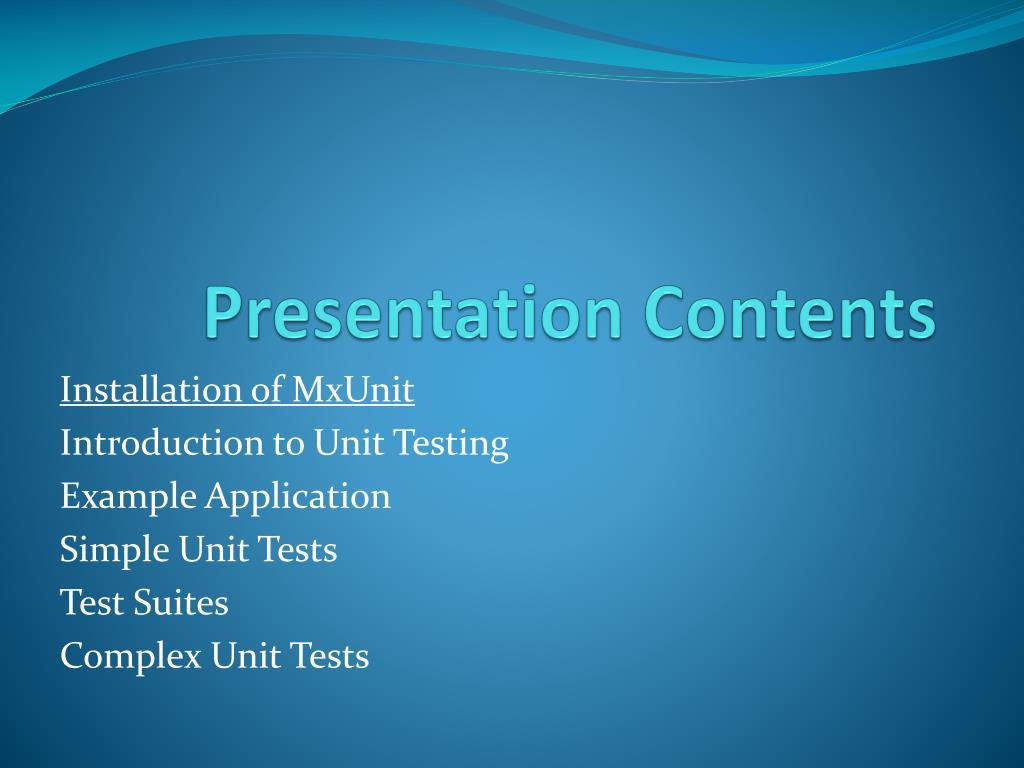 Presentation Contents

Installation of MxUnit
Introduction to Unit Testing
Example Application
Simple Unit Tests
Test Suites
Complex Unit Tests